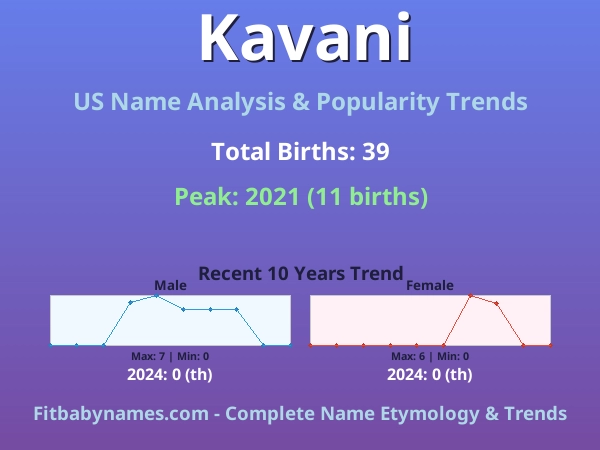 Kavani

US Name Analysis & Popularity Trends

Total Births: 39

Peak: 2021 (11 births)

Recent 10 Years Trend

Male

Max: 7 | Min: 0

2024: 0 (th)

Female

Max: 6 | Min: 0

2024: 0 (th)

Fitbabynames.com - Complete Name Etymology & Trends